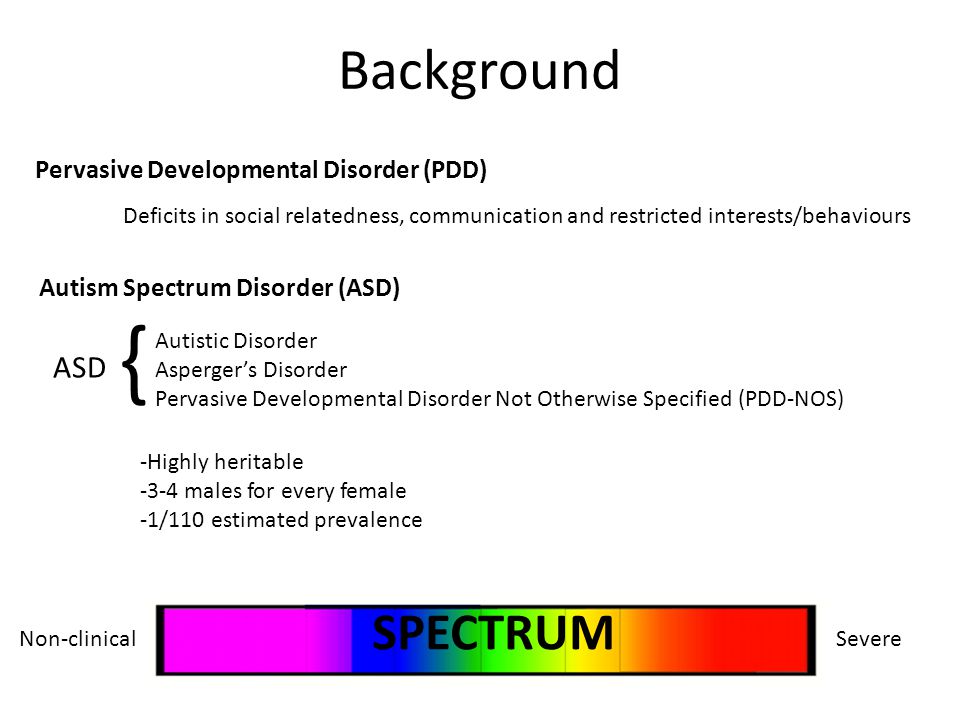 Background

Pervasive Developmental Disorder (PDD)

Deficits in social relatedness, communication and restricted interests/behaviours

Autism Spectrum Disorder (ASD)

ASD { Autistic Disorder
Asperger's Disorder
Pervasive Developmental Disorder Not Otherwise Specified (PDD-NOS)

-Highly heritable
-3-4 males for every female
-1/110 estimated prevalence

Non-clinical SPECTRUM Severe